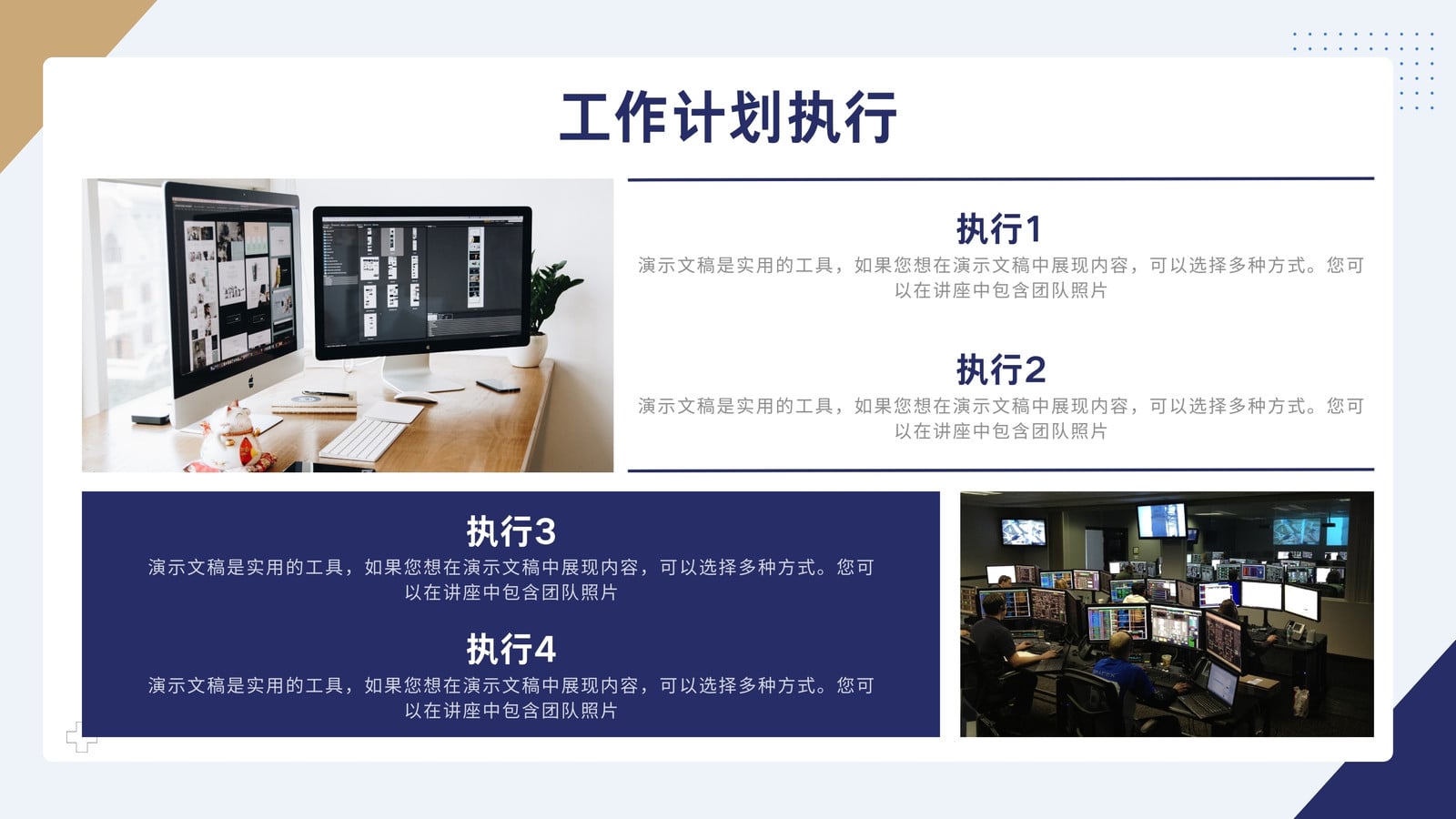 工作计划执行

执行1
演示文稿是实用的工具，如果您想在演示文稿中展现内容，可以选择多种方式。您可以在讲座中包含团队照片

执行2
演示文稿是实用的工具，如果您想在演示文稿中展现内容，可以选择多种方式。您可以在讲座中包含团队照片

执行3
演示文稿是实用的工具，如果您想在演示文稿中展现内容，可以选择多种方式。您可以在讲座中包含团队照片

执行4
演示文稿是实用的工具，如果您想在演示文稿中展现内容，可以选择多种方式。您可以在讲座中包含团队照片